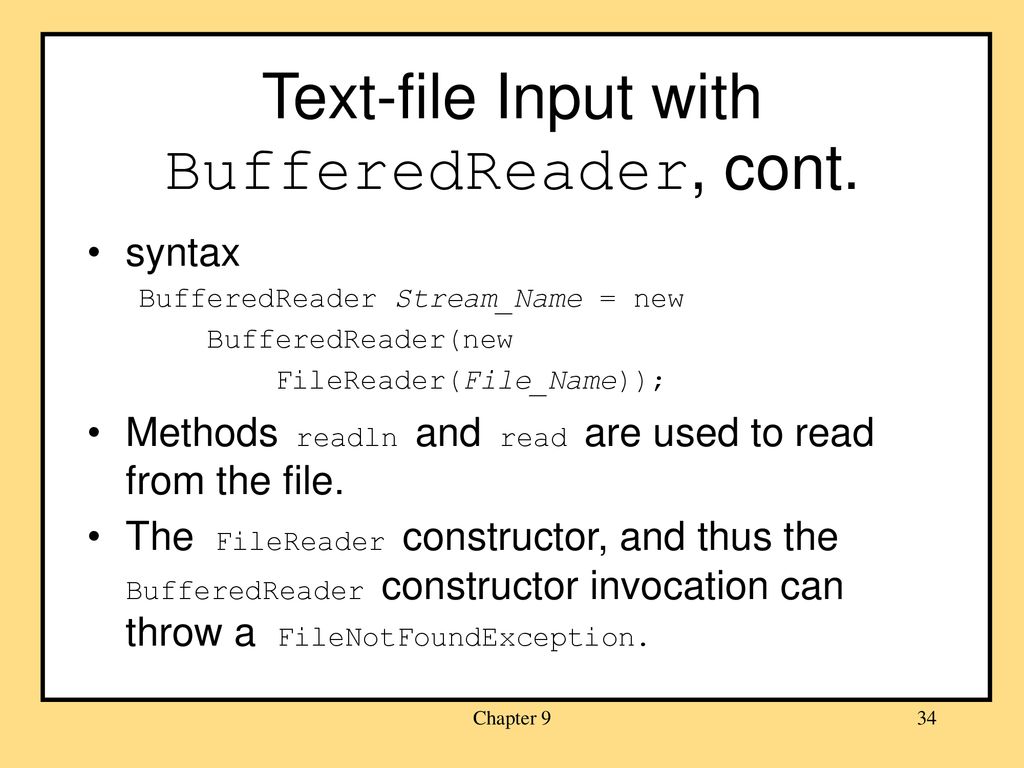 Text-file Input with BufferedReader, cont.

• syntax
BufferedReader Stream_Name = new
    BufferedReader(new
        FileReader(File_Name));

• Methods readln and read are used to read from the file.

• The FileReader constructor, and thus the BufferedReader constructor invocation can throw a FileNotFoundException.

Chapter 9

34